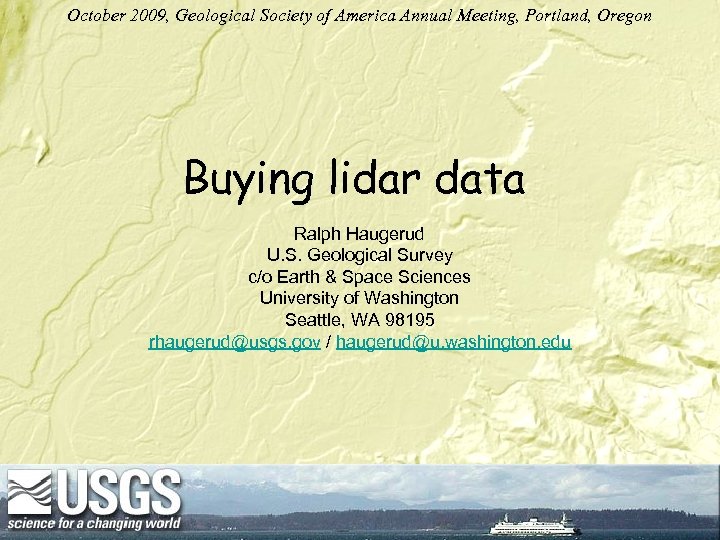 October 2009, Geological Society of America Annual Meeting, Portland, Oregon

Buying lidar data

Ralph Haugerud
U.S. Geological Survey
c/o Earth & Space Sciences
University of Washington
Seattle, WA 98195
rhaugerud@usgs.gov / haugerud@u.washington.edu

USGS
science for a changing world